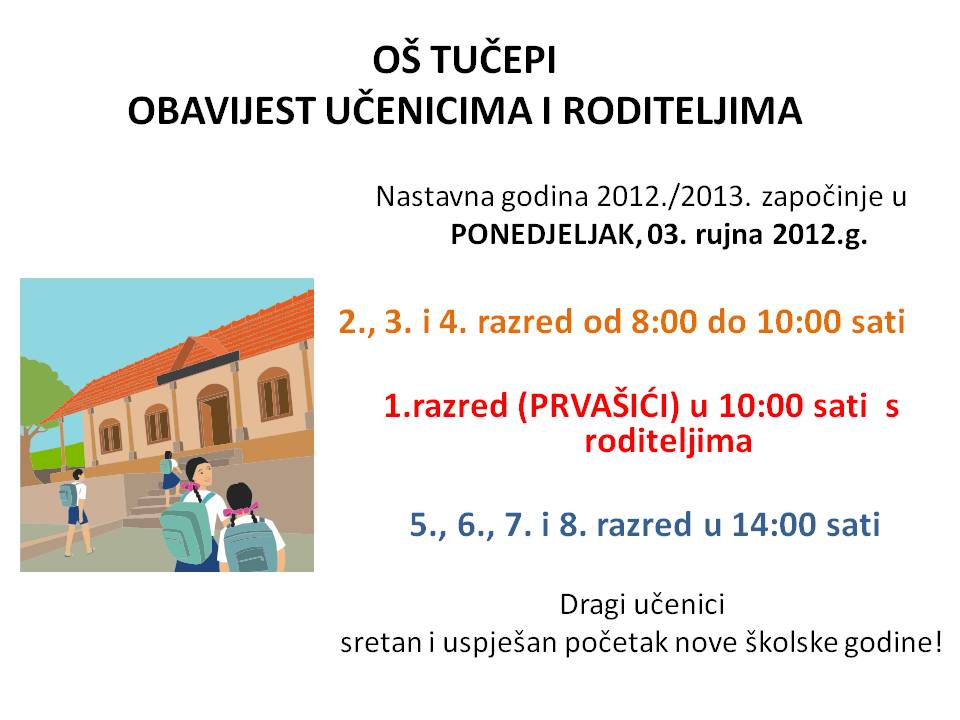 OŠ TUČEPI
OBAVIJEST UČENICIMA I RODITELJIMA

Nastavna godina 2012./2013. započinje u PONEDJELJAK, 03. rujna 2012.g.

2., 3. i 4. razred od 8:00 do 10:00 sati

1.razred (PRVAŠIĆI) u 10:00 sati s roditeljima

5., 6., 7. i 8. razred u 14:00 sati

Dragi učenici
sretan i uspješan početak nove školske godine!